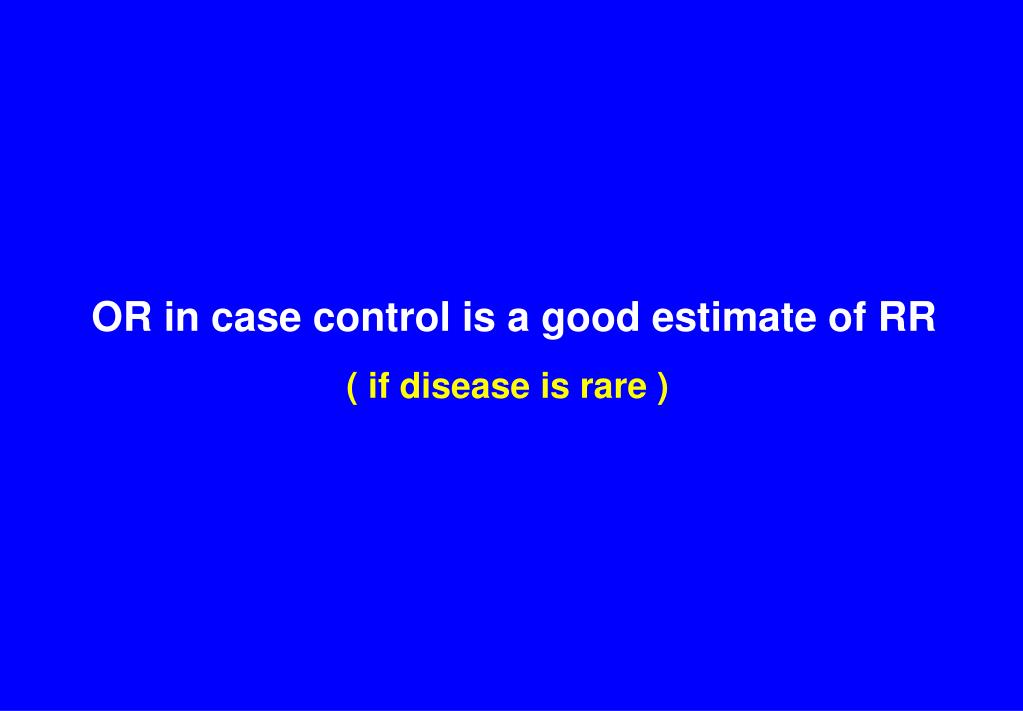 OR in case control is a good estimate of RR

( if disease is rare )